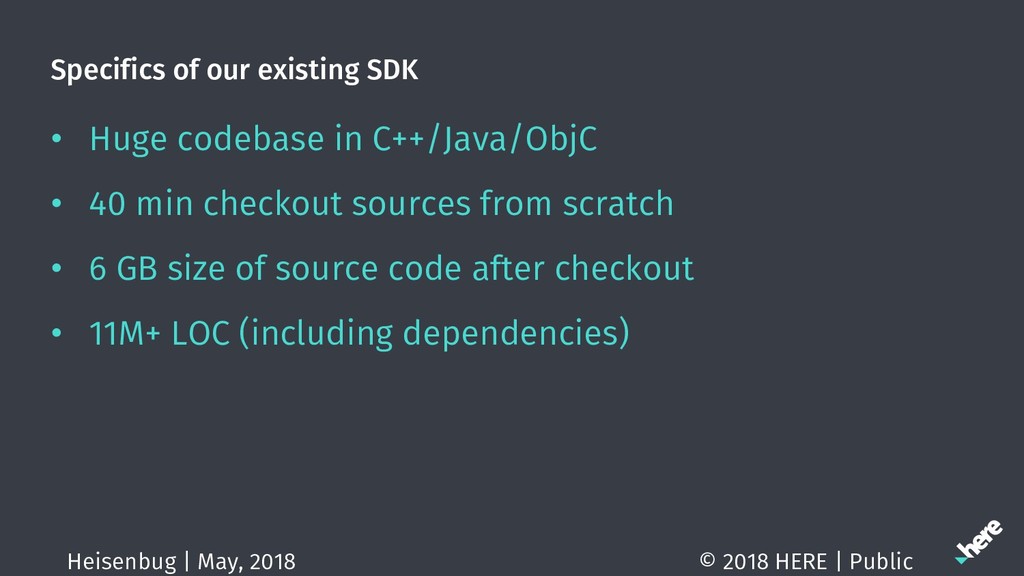 Specifics of our existing SDK

• Huge codebase in C++/Java/ObjC

• 40 min checkout sources from scratch

• 6 GB size of source code after checkout

• 11M+ LOC (including dependencies)

Heisenbug | May, 2018

© 2018 HERE | Public

here